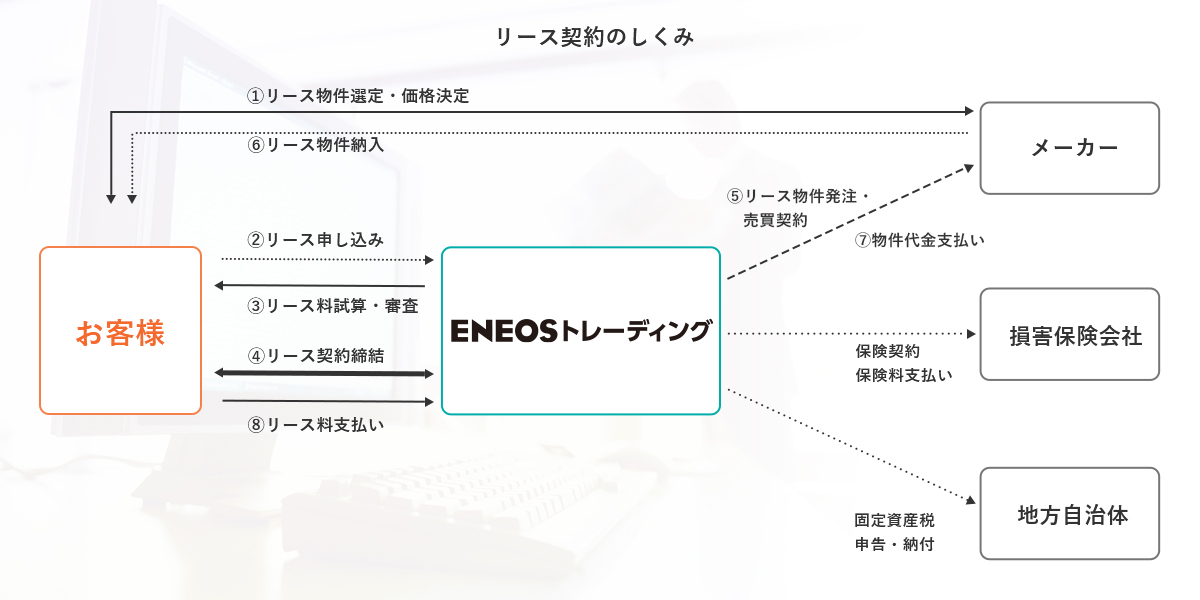 リース契約のしくみ

①リース物件選定・価格決定

⑥リース物件納入

メーカー

⑤リース物件発注・売買契約

⑦物件代金支払い

お客様

②リース申し込み

③リース料試算・審査

④リース契約締結

⑧リース料支払い

ENEOSトレーディング

損害保険会社

保険契約
保険料支払い

地方自治体

固定資産税
申告・納付